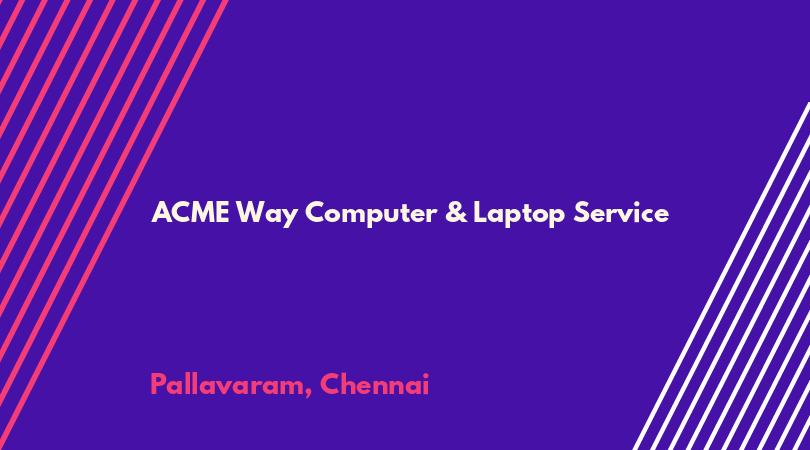 ACME Way Computer & Laptop Service

Pallavaram, Chennai